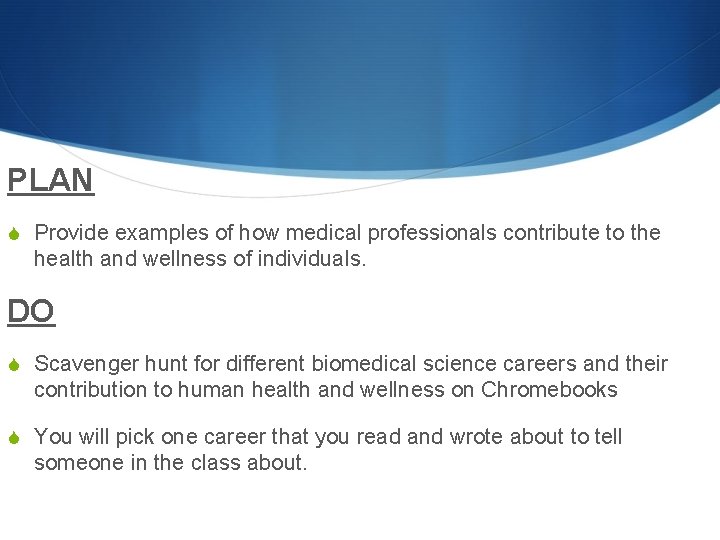 PLAN

Provide examples of how medical professionals contribute to the health and wellness of individuals.

DO

Scavenger hunt for different biomedical science careers and their contribution to human health and wellness on Chromebooks

You will pick one career that you read and wrote about to tell someone in the class about.